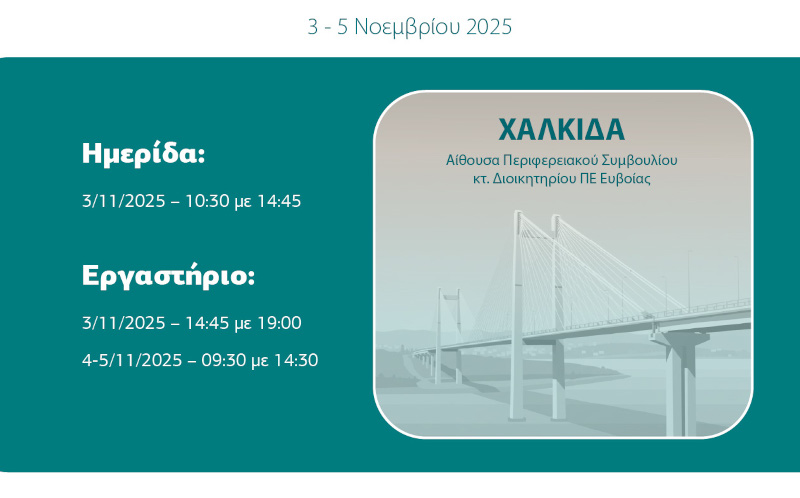 3 - 5 Νοεμβρίου 2025

Ημερίδα:

3/11/2025 – 10:30 με 14:45

Εργαστήριο:

3/11/2025 – 14:45 με 19:00

4-5/11/2025 – 09:30 με 14:30

ΧΑΛΚΙΔΑ

Αίθουσα Περιφερειακού Συμβουλίου
κτ. Διοικητηρίου ΠΕ Ευβοίας